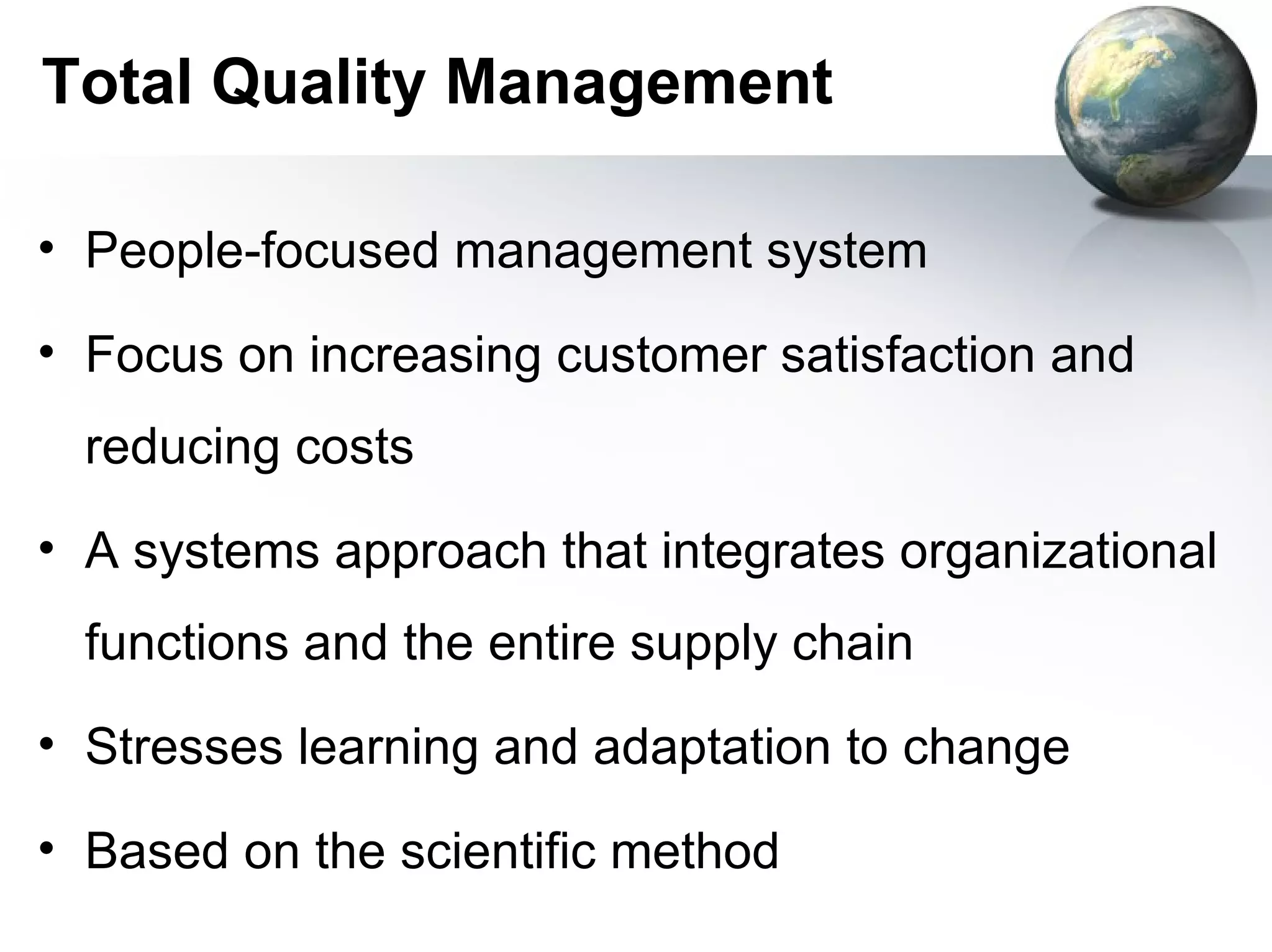 Total Quality Management

• People-focused management system

• Focus on increasing customer satisfaction and reducing costs

• A systems approach that integrates organizational functions and the entire supply chain

• Stresses learning and adaptation to change

• Based on the scientific method